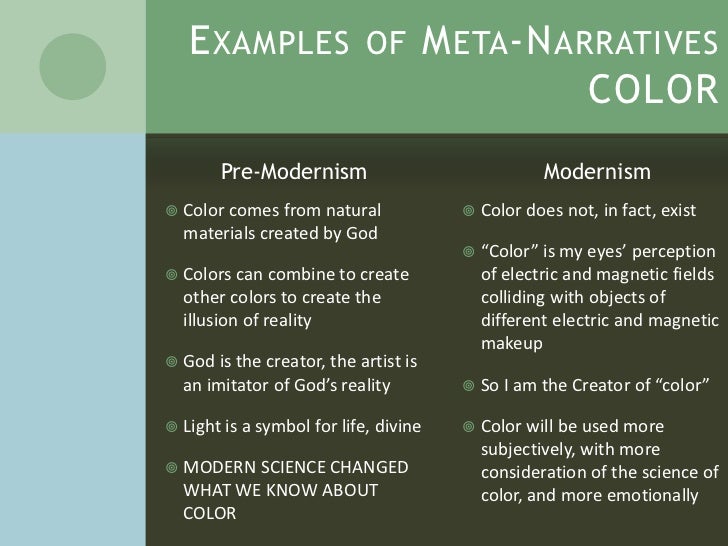 EXAMPLES OF META-NARRATIVES COLOR

Pre-Modernism

Color comes from natural materials created by God

Colors can combine to create other colors to create the illusion of reality

God is the creator, the artist is an imitator of God's reality

Light is a symbol for life, divine

MODERN SCIENCE CHANGED WHAT WE KNOW ABOUT COLOR

Modernism

Color does not, in fact, exist

"Color" is my eyes' perception of electric and magnetic fields colliding with objects of different electric and magnetic makeup

So I am the Creator of "color"

Color will be used more subjectively, with more consideration of the science of color, and more emotionally